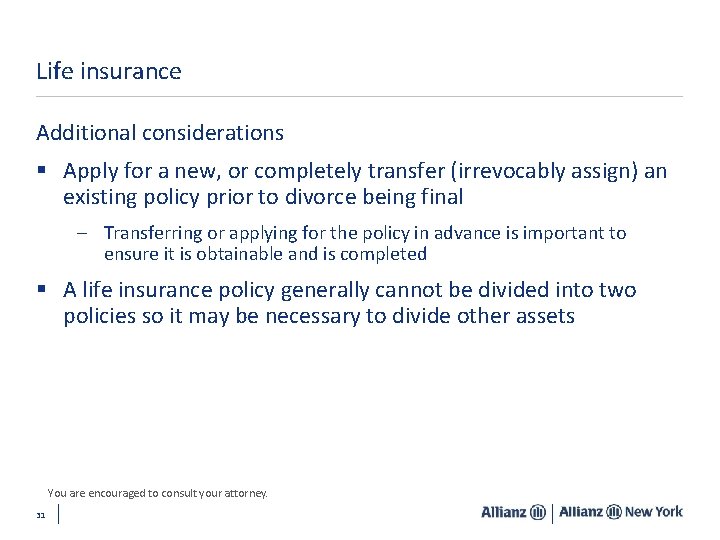 Life insurance

Additional considerations

▪ Apply for a new, or completely transfer (irrevocably assign) an existing policy prior to divorce being final

– Transferring or applying for the policy in advance is important to ensure it is obtainable and is completed

▪ A life insurance policy generally cannot be divided into two policies so it may be necessary to divide other assets

You are encouraged to consult your attorney.

31

Allianz | Allianz New York